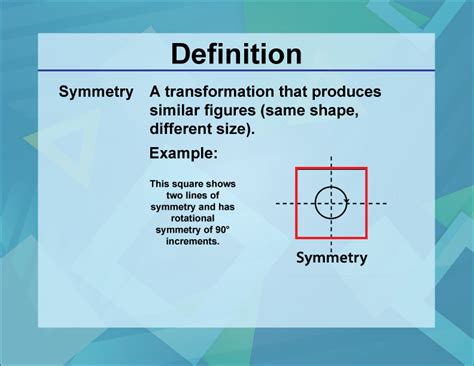 Definition

Symmetry A transformation that produces similar figures (same shape, different size).

Example:

This square shows two lines of symmetry and has rotational symmetry of 90° increments.

Symmetry